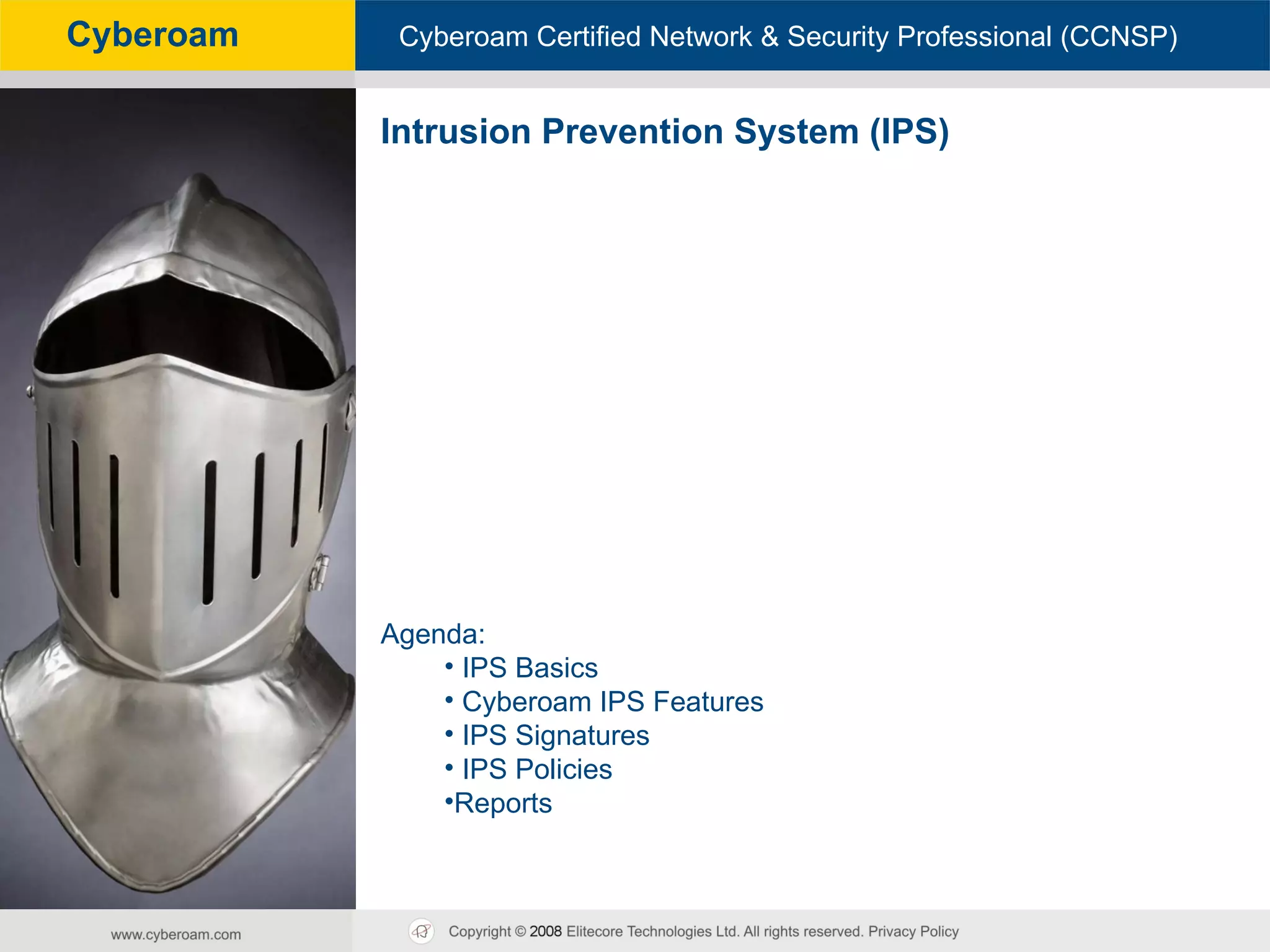 Cyberoam

Cyberoam Certified Network & Security Professional (CCNSP)

Intrusion Prevention System (IPS)

Agenda:
• IPS Basics
• Cyberoam IPS Features
• IPS Signatures
• IPS Policies
•Reports

www.cyberoam.com

Copyright © 2008 Elitecore Technologies Ltd. All rights reserved. Privacy Policy